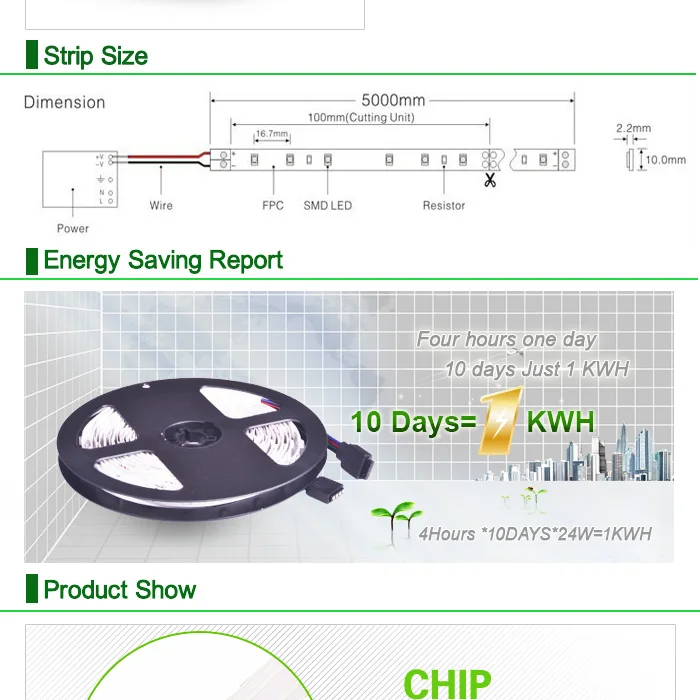 Strip Size

Dimension

5000mm

100mm(Cutting Unit)

16.7mm

2.2mm

10.0mm

+V
-V

N
L

Power

Wire

FPC

SMD LED

Resistor

Energy Saving Report

Four hours one day
10 days Just 1 KWH

10 Days= 1 KWH

4Hours *10DAYS*24W=1KWH

Product Show

CHIP